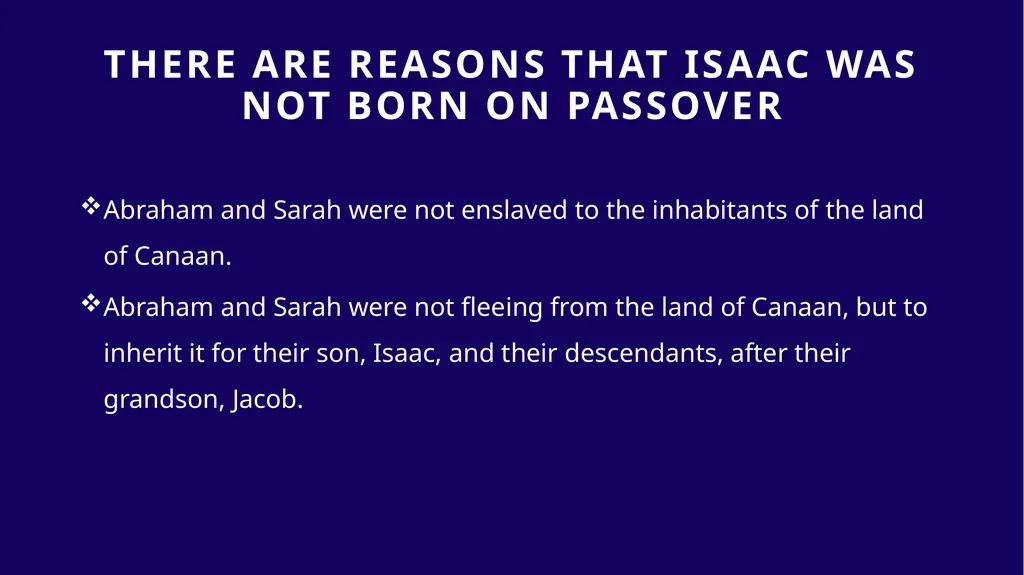 THERE ARE REASONS THAT ISAAC WAS NOT BORN ON PASSOVER

❖ Abraham and Sarah were not enslaved to the inhabitants of the land of Canaan.

❖ Abraham and Sarah were not fleeing from the land of Canaan, but to inherit it for their son, Isaac, and their descendants, after their grandson, Jacob.